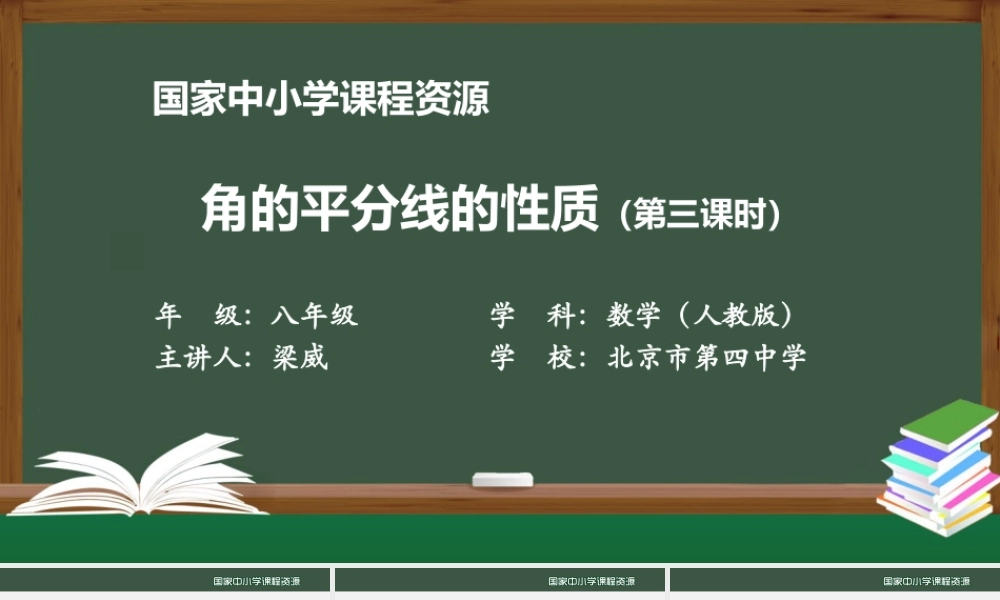 国家中小学课程资源

角的平分线的性质（第三课时）

年　级：八年级　　学　科：数学（人教版）
主讲人：梁威　　学　校：北京市第四中学

国家中小学课程资源　国家中小学课程资源　国家中小学课程资源